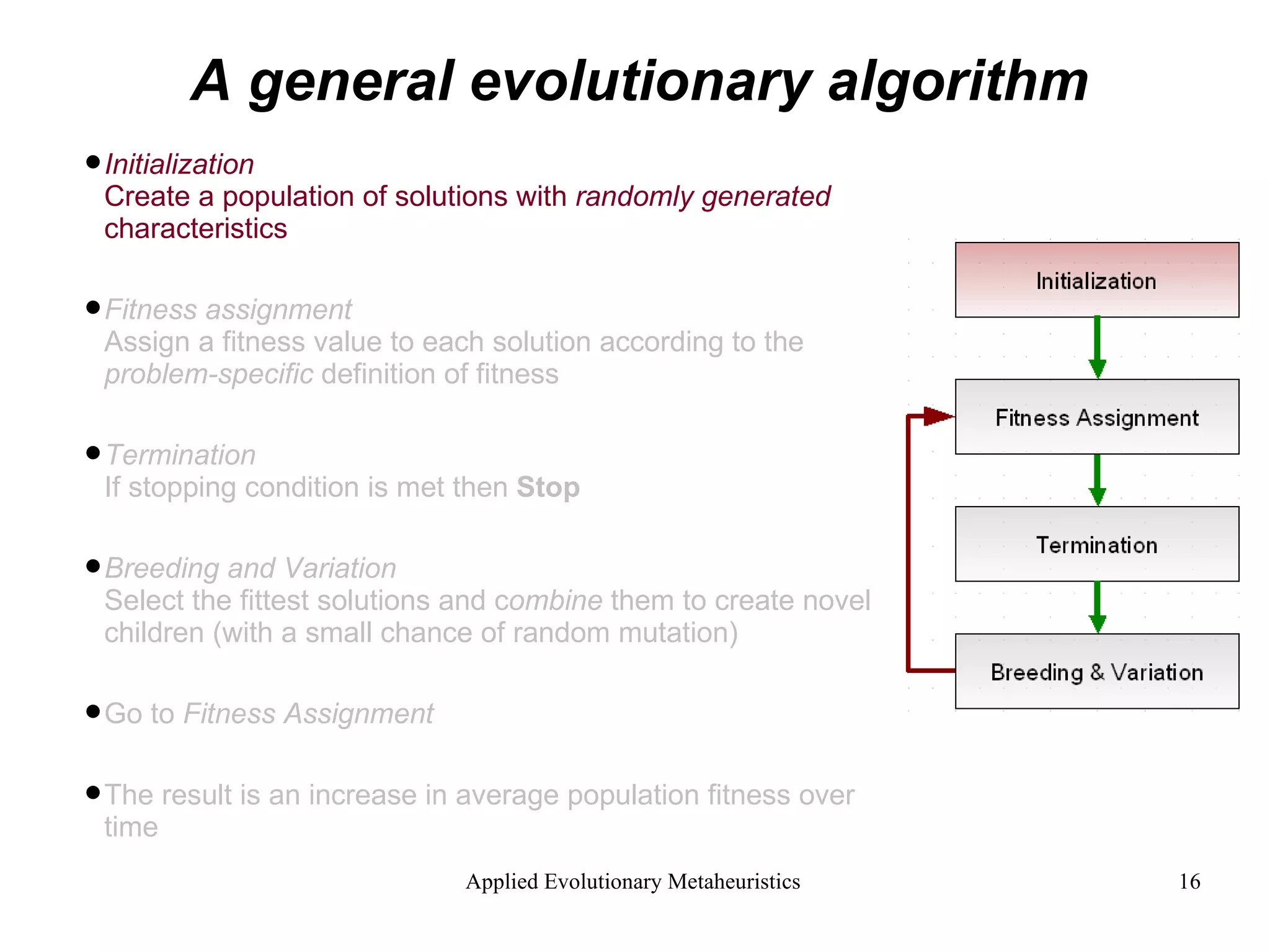 A general evolutionary algorithm

• Initialization
Create a population of solutions with randomly generated characteristics

• Fitness assignment
Assign a fitness value to each solution according to the problem-specific definition of fitness

• Termination
If stopping condition is met then Stop

• Breeding and Variation
Select the fittest solutions and combine them to create novel children (with a small chance of random mutation)

• Go to Fitness Assignment

• The result is an increase in average population fitness over time

Initialization

Fitness Assignment

Termination

Breeding & Variation

Applied Evolutionary Metaheuristics

16